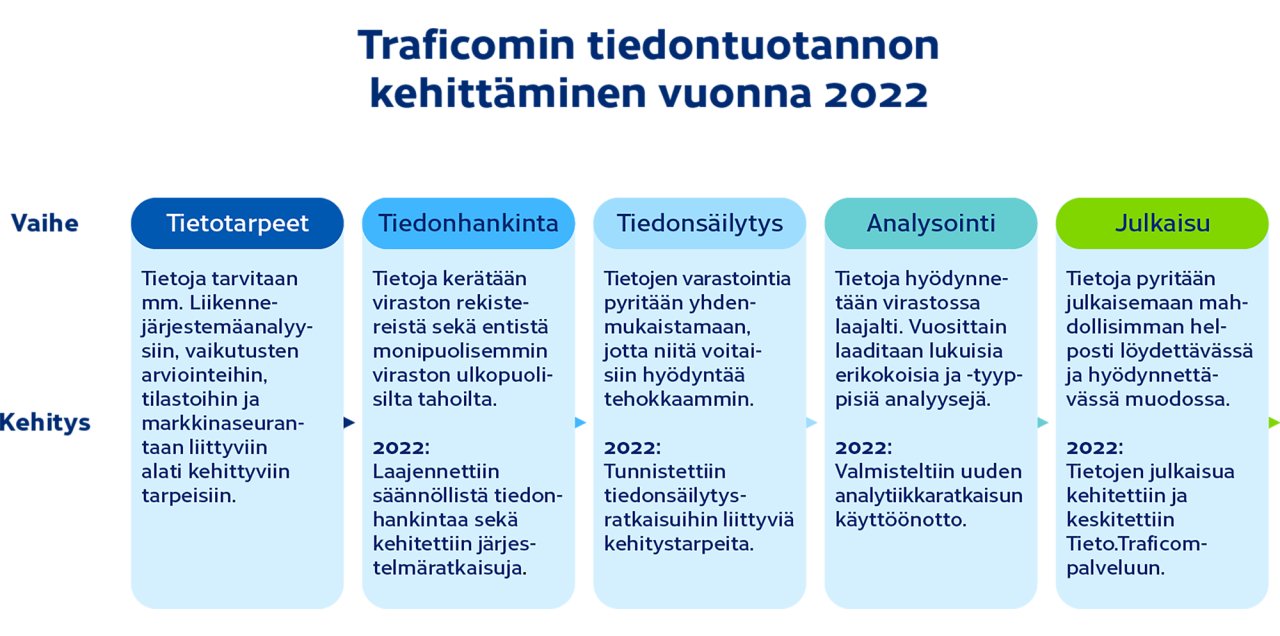 Traficomin tiedontuotannon kehittäminen vuonna 2022

Vaihe

Kehitys

Tietotarpeet

Tietoja tarvitaan mm. Liikennejärjestemäanalyysiin, vaikutusten arviointeihin, tilastoihin ja markkinaseurantaan liittyviin alati kehittyviin tarpeisiin.

Tiedonhankinta

Tietoja kerätään viraston rekistereistä sekä entistä monipuolisemmin viraston ulkopuolisilta tahoilta.

2022:
Laajennettiin säännöllistä tiedonhankintaa sekä kehitettiin järjestelmäratkaisuja.

Tiedonsäilytys

Tietojen varastointia pyritään yhdenmukaistamaan, jotta niitä voitaisiin hyödyntää tehokkaammin.

2022:
Tunnistettiin tiedonsäilytysratkaisuihin liittyviä kehitystarpeita.

Analysointi

Tietoja hyödynnetään virastossa laajalti. Vuosittain laaditaan lukuisia erikokoisia ja -tyyppisiä analyysejä.

2022:
Valmisteltiin uuden analytiikkaratkaisun käyttöönotto.

Julkaisu

Tietoja pyritään julkaisemaan mahdollisimman helposti löydettävässä ja hyödynnettävässä muodossa.

2022:
Tietojen julkaisua kehitettiin ja keskitettiin Tieto.Traficom-palveluun.